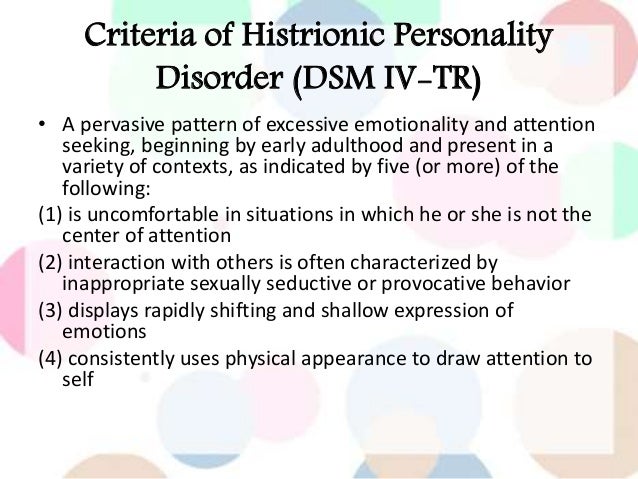 Criteria of Histrionic Personality Disorder (DSM IV-TR)

• A pervasive pattern of excessive emotionality and attention seeking, beginning by early adulthood and present in a variety of contexts, as indicated by five (or more) of the following:

(1) is uncomfortable in situations in which he or she is not the center of attention

(2) interaction with others is often characterized by inappropriate sexually seductive or provocative behavior

(3) displays rapidly shifting and shallow expression of emotions

(4) consistently uses physical appearance to draw attention to self